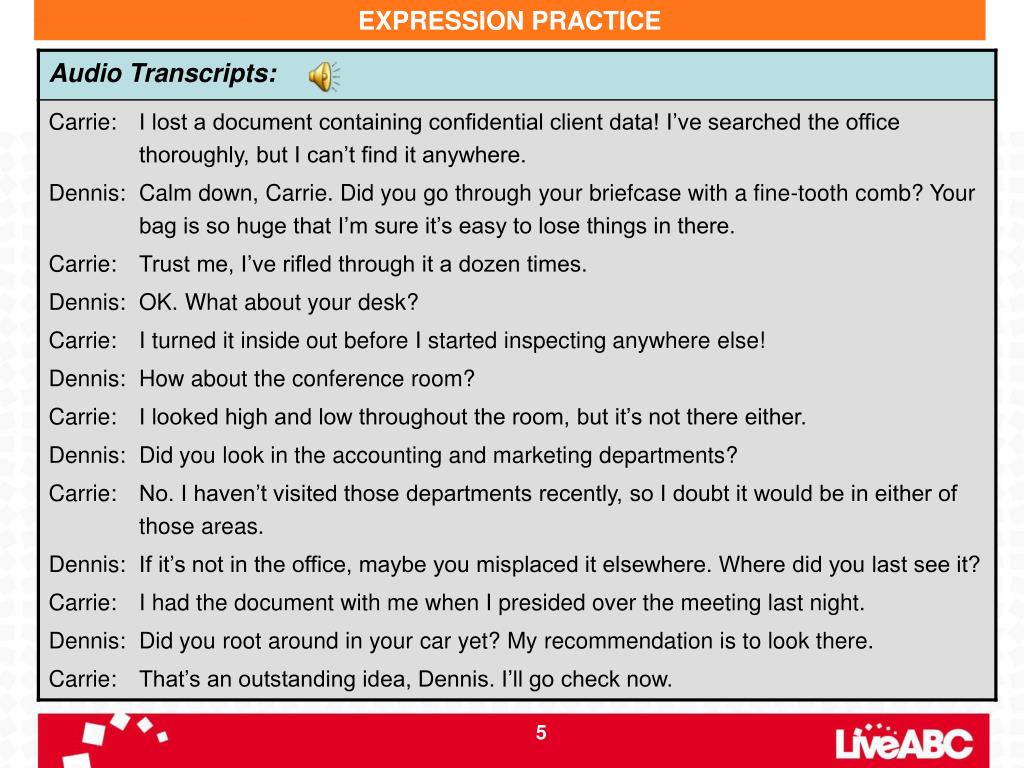 EXPRESSION PRACTICE

Audio Transcripts:

Carrie: I lost a document containing confidential client data! I've searched the office thoroughly, but I can't find it anywhere.

Dennis: Calm down, Carrie. Did you go through your briefcase with a fine-tooth comb? Your bag is so huge that I'm sure it's easy to lose things in there.

Carrie: Trust me, I've rifled through it a dozen times.

Dennis: OK. What about your desk?

Carrie: I turned it inside out before I started inspecting anywhere else!

Dennis: How about the conference room?

Carrie: I looked high and low throughout the room, but it's not there either.

Dennis: Did you look in the accounting and marketing departments?

Carrie: No. I haven't visited those departments recently, so I doubt it would be in either of those areas.

Dennis: If it's not in the office, maybe you misplaced it elsewhere. Where did you last see it?

Carrie: I had the document with me when I presided over the meeting last night.

Dennis: Did you root around in your car yet? My recommendation is to look there.

Carrie: That's an outstanding idea, Dennis. I'll go check now.

5

LiveABC